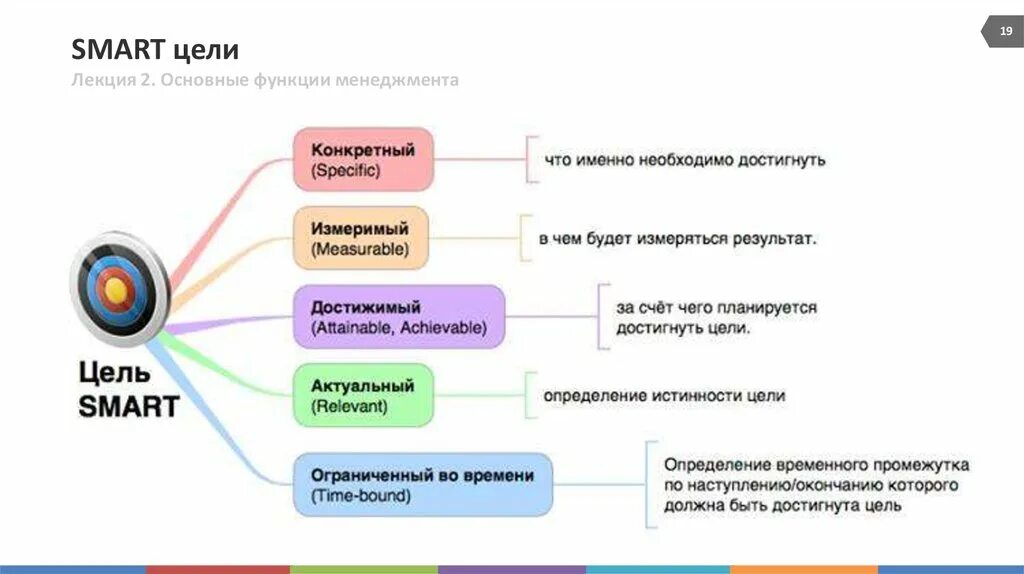 SMART цели
Лекция 2. Основные функции менеджмента

19

Цель SMART

Конкретный (Specific)
что именно необходимо достигнуть

Измеримый (Measurable)
в чем будет измеряться результат.

Достижимый (Attainable, Achievable)
за счёт чего планируется достигнуть цели.

Актуальный (Relevant)
определение истинности цели

Ограниченный во времени (Time-bound)
Определение временного промежутка по наступлению/окончанию которого должна быть достигнута цель